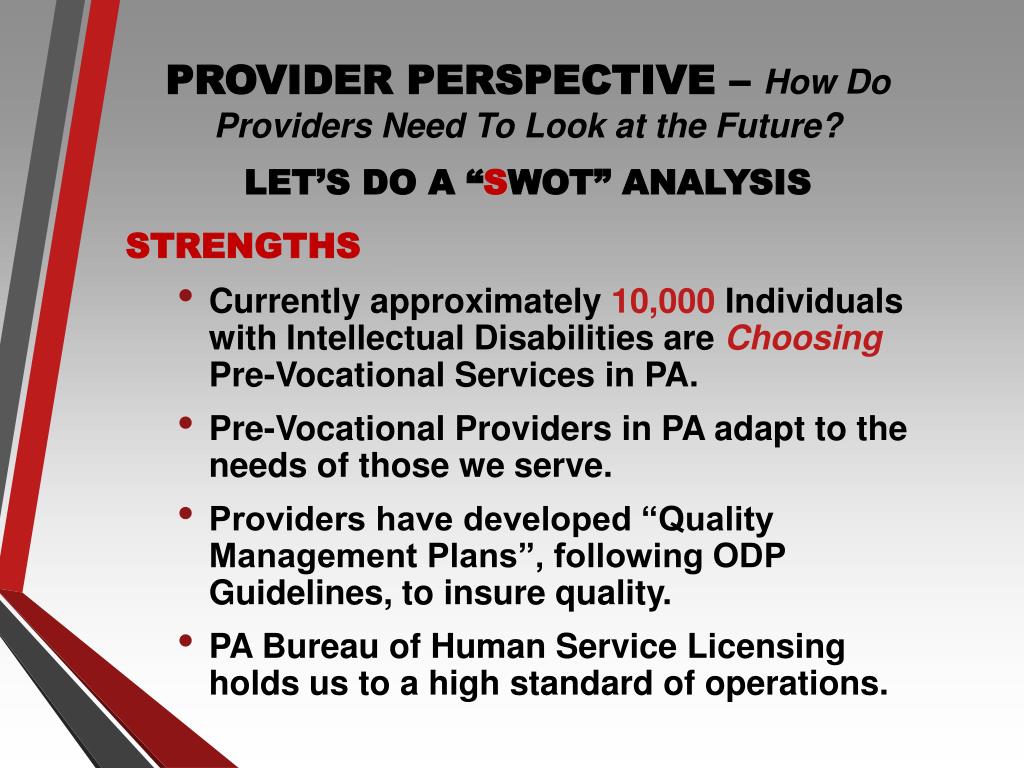 PROVIDER PERSPECTIVE – How Do Providers Need To Look at the Future?

LET'S DO A "SWOT" ANALYSIS

STRENGTHS

• Currently approximately 10,000 Individuals with Intellectual Disabilities are Choosing Pre-Vocational Services in PA.

• Pre-Vocational Providers in PA adapt to the needs of those we serve.

• Providers have developed "Quality Management Plans", following ODP Guidelines, to insure quality.

• PA Bureau of Human Service Licensing holds us to a high standard of operations.